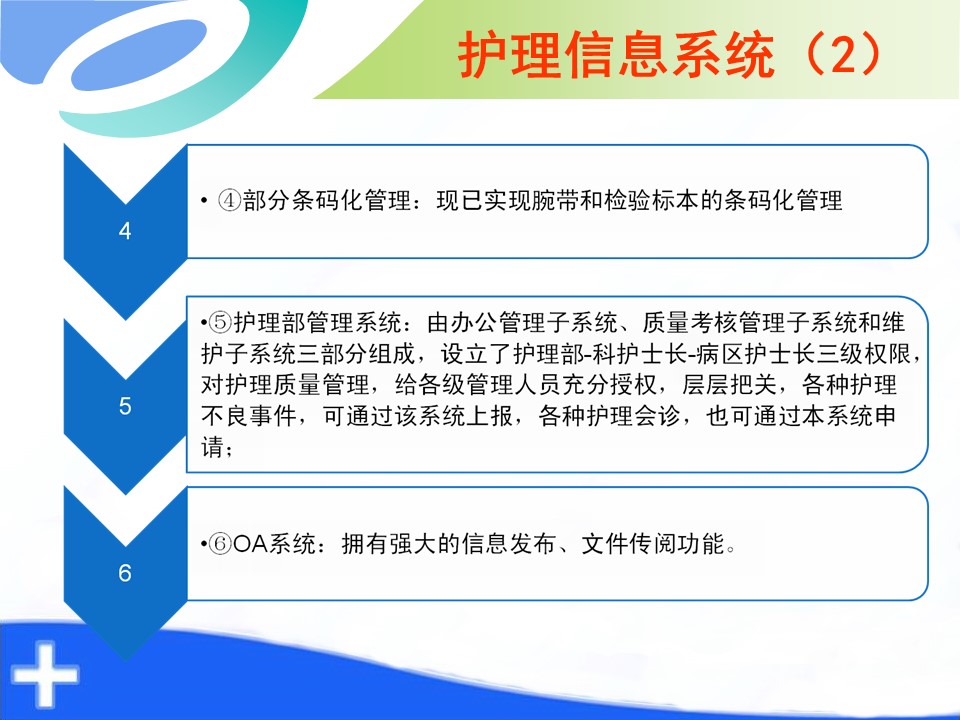 护理信息系统（2）

4

• ④部分条码化管理：现已实现腕带和检验标本的条码化管理

5

•⑤护理部管理系统：由办公管理子系统、质量考核管理子系统和维护子系统三部分组成，设立了护理部-科护士长-病区护士长三级权限，对护理质量管理，给各级管理人员充分授权，层层把关，各种护理不良事件，可通过该系统上报，各种护理会诊，也可通过本系统申请；

6

•⑥OA系统：拥有强大的信息发布、文件传阅功能。